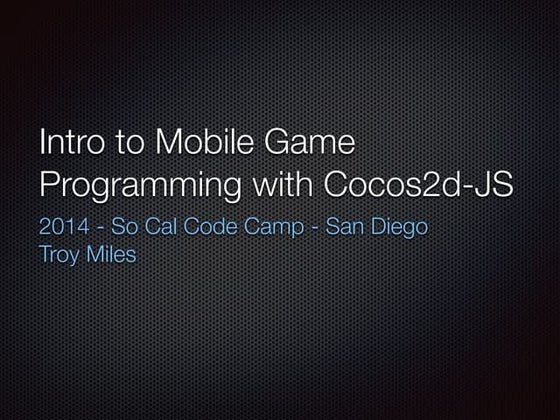 Intro to Mobile Game Programming with Cocos2d-JS

2014 - So Cal Code Camp - San Diego
Troy Miles